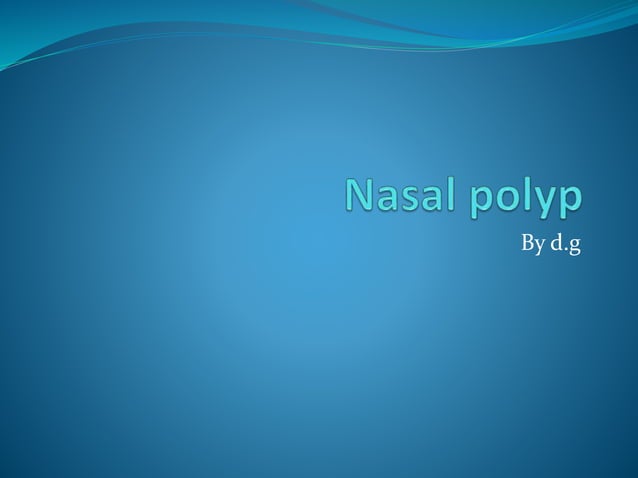 Nasal polyp

By d.g